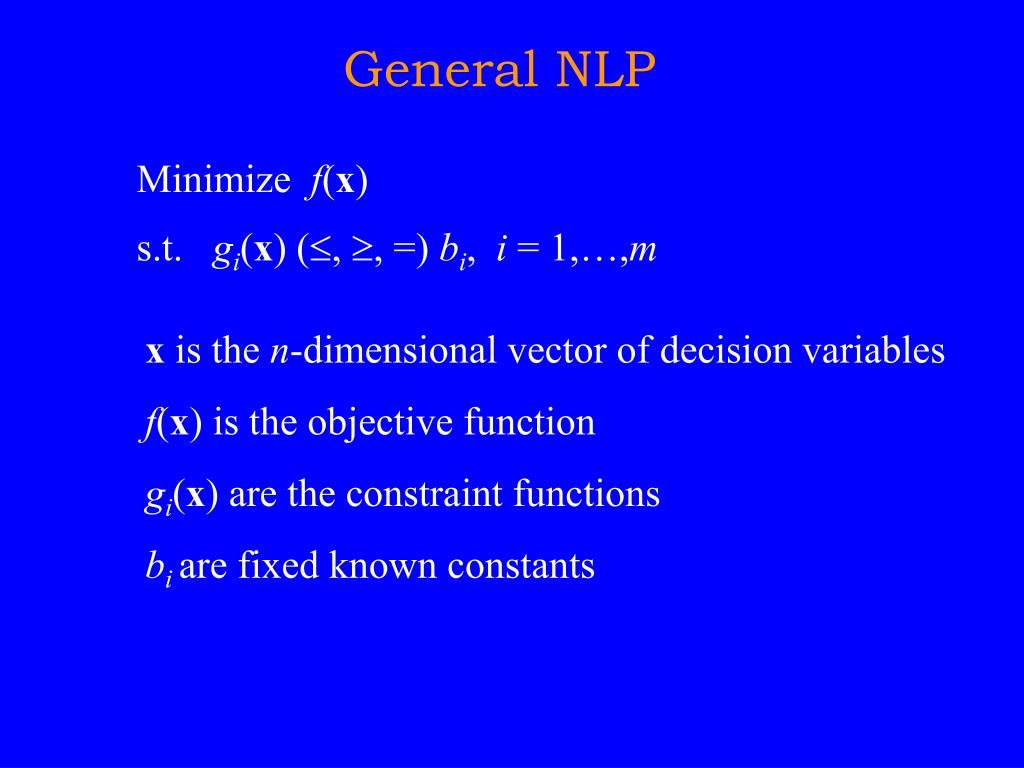 General NLP

Minimize $f(\mathbf{x})$

s.t. $g_i(\mathbf{x})$ $(\leq, \geq, =)$ $b_i$, $i = 1,\ldots,m$

$\mathbf{x}$ is the $n$-dimensional vector of decision variables

$f(\mathbf{x})$ is the objective function

$g_i(\mathbf{x})$ are the constraint functions

$b_i$ are fixed known constants